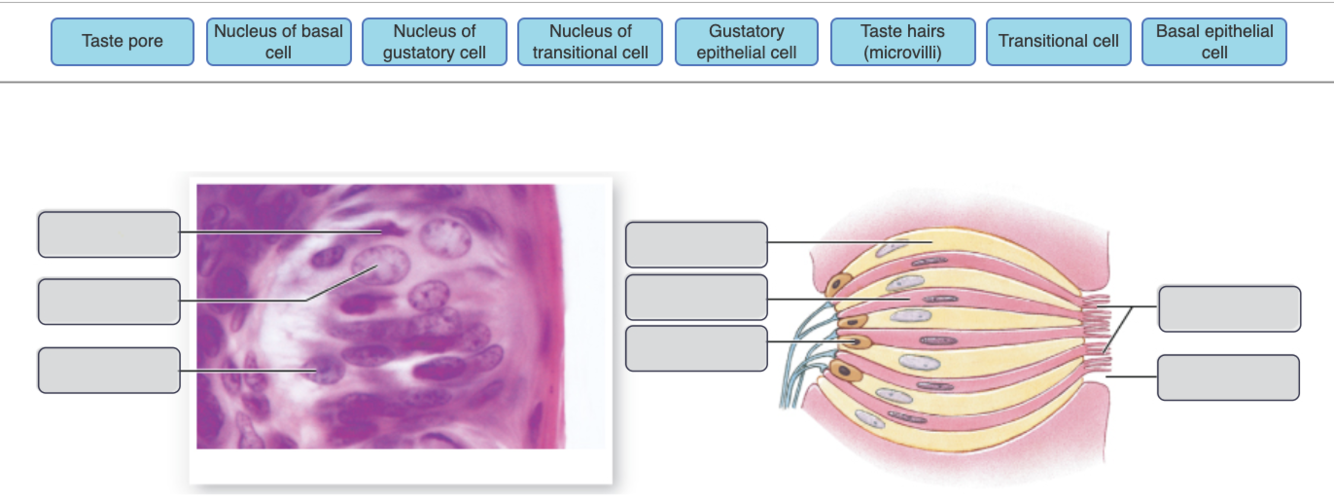 Taste pore
Nucleus of basal cell
Nucleus of gustatory cell
Nucleus of transitional cell
Gustatory epithelial cell
Taste hairs (microvilli)
Transitional cell
Basal epithelial cell